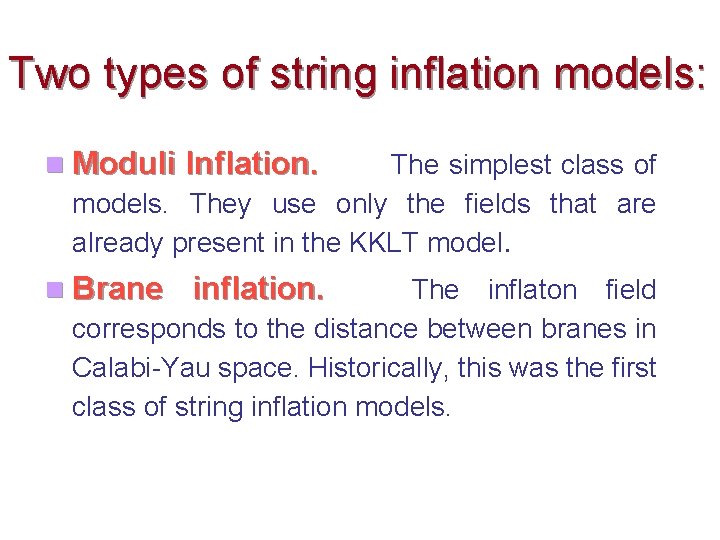 Two types of string inflation models:

Moduli Inflation. The simplest class of models. They use only the fields that are already present in the KKLT model.

Brane inflation. The inflaton field corresponds to the distance between branes in Calabi-Yau space. Historically, this was the first class of string inflation models.